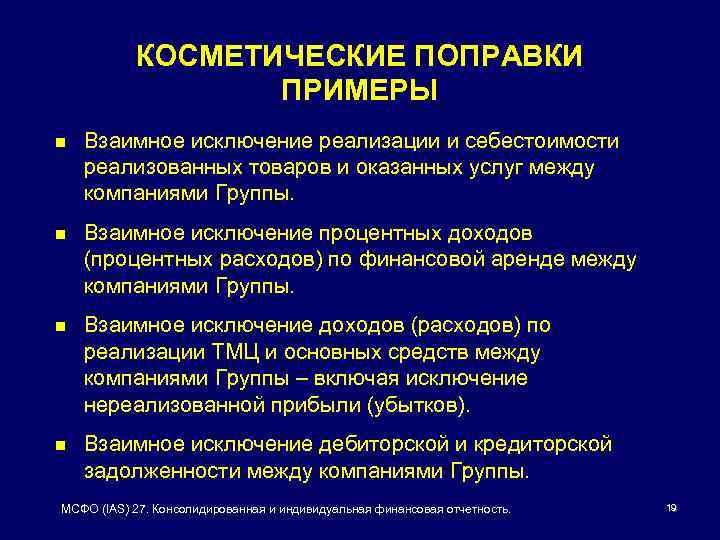 КОСМЕТИЧЕСКИЕ ПОПРАВКИ
ПРИМЕРЫ

■ Взаимное исключение реализации и себестоимости реализованных товаров и оказанных услуг между компаниями Группы.

■ Взаимное исключение процентных доходов (процентных расходов) по финансовой аренде между компаниями Группы.

■ Взаимное исключение доходов (расходов) по реализации ТМЦ и основных средств между компаниями Группы – включая исключение нереализованной прибыли (убытков).

■ Взаимное исключение дебиторской и кредиторской задолженности между компаниями Группы.

МСФО (IAS) 27. Консолидированная и индивидуальная финансовая отчетность.

19